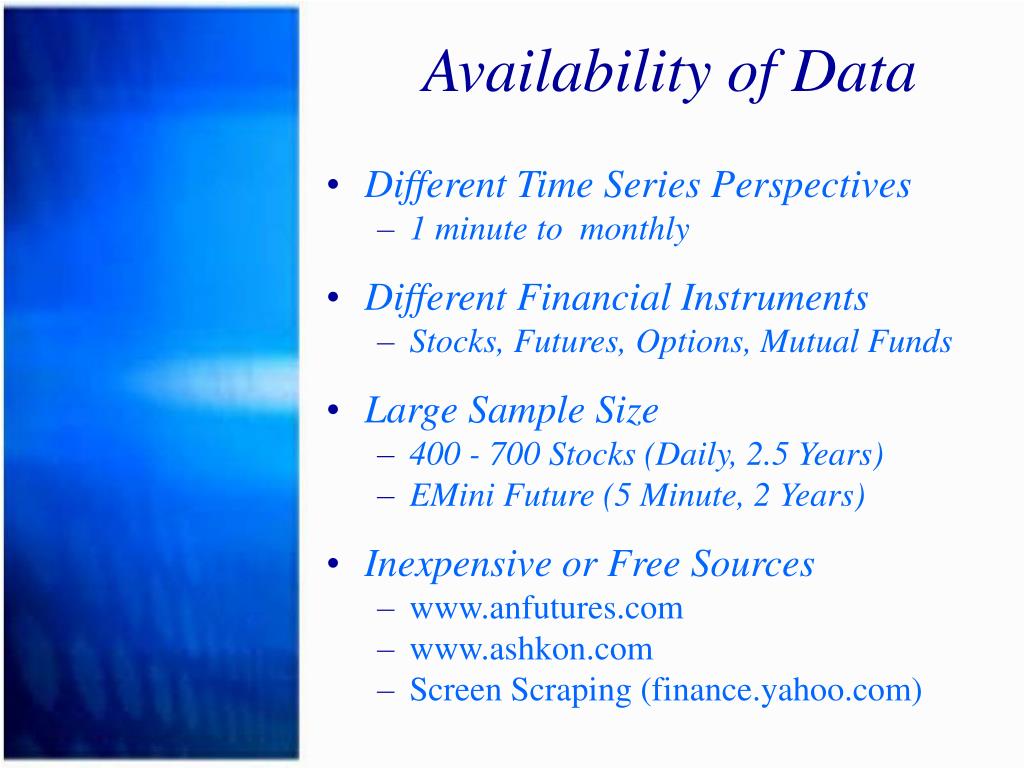 Availability of Data

• Different Time Series Perspectives
– 1 minute to monthly

• Different Financial Instruments
– Stocks, Futures, Options, Mutual Funds

• Large Sample Size
– 400 - 700 Stocks (Daily, 2.5 Years)
– EMini Future (5 Minute, 2 Years)

• Inexpensive or Free Sources
– www.anfutures.com
– www.ashkon.com
– Screen Scraping (finance.yahoo.com)